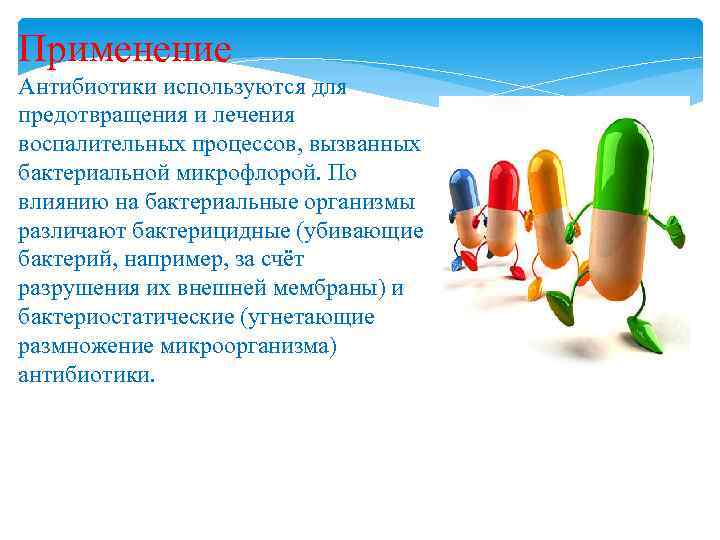 Применение

Антибиотики используются для предотвращения и лечения воспалительных процессов, вызванных бактериальной микрофлорой. По влиянию на бактериальные организмы различают бактерицидные (убивающие бактерий, например, за счёт разрушения их внешней мембраны) и бактериостатические (угнетающие размножение микроорганизма) антибиотики.